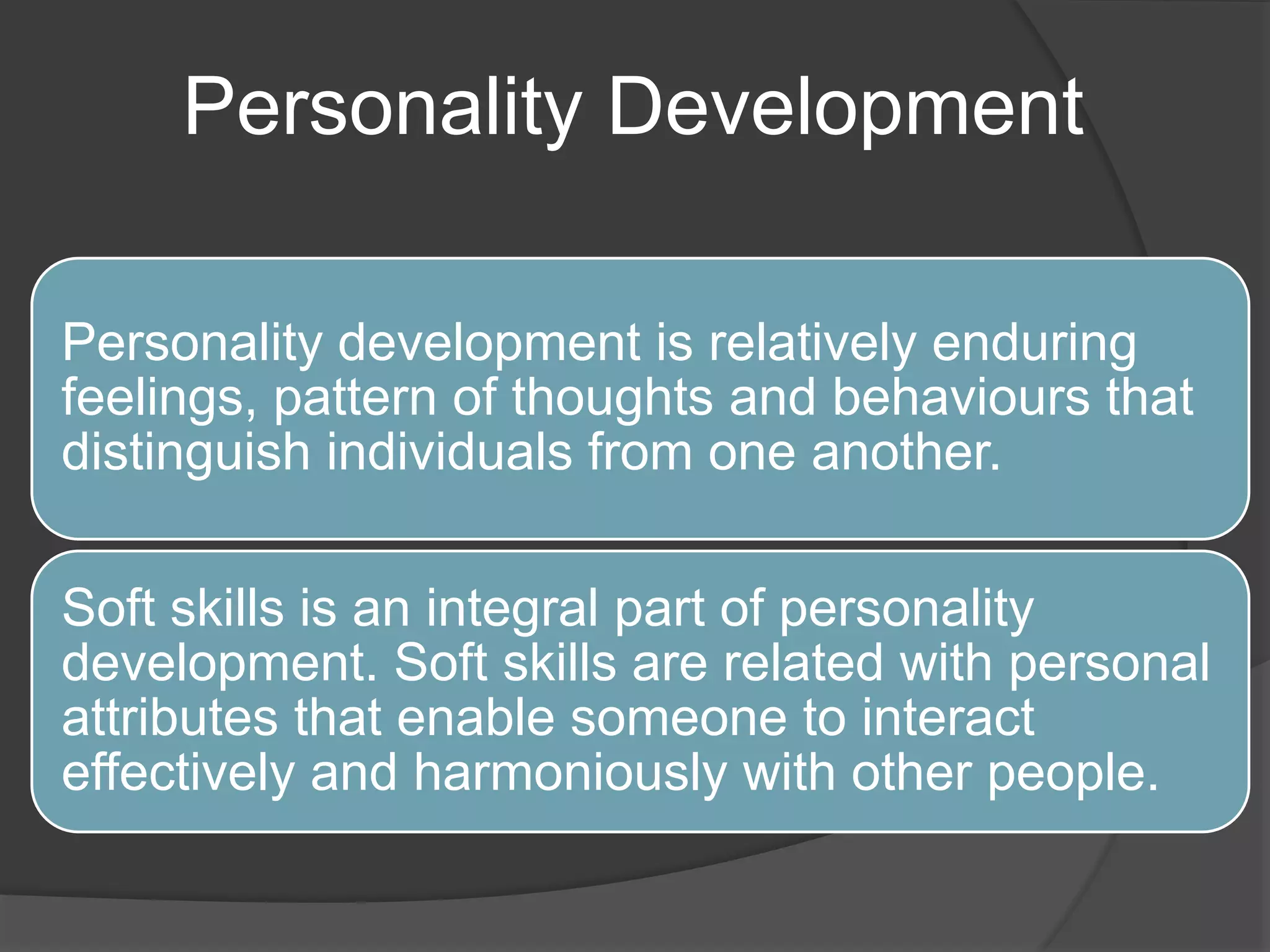 Personality Development

Personality development is relatively enduring feelings, pattern of thoughts and behaviours that distinguish individuals from one another.

Soft skills is an integral part of personality development. Soft skills are related with personal attributes that enable someone to interact effectively and harmoniously with other people.